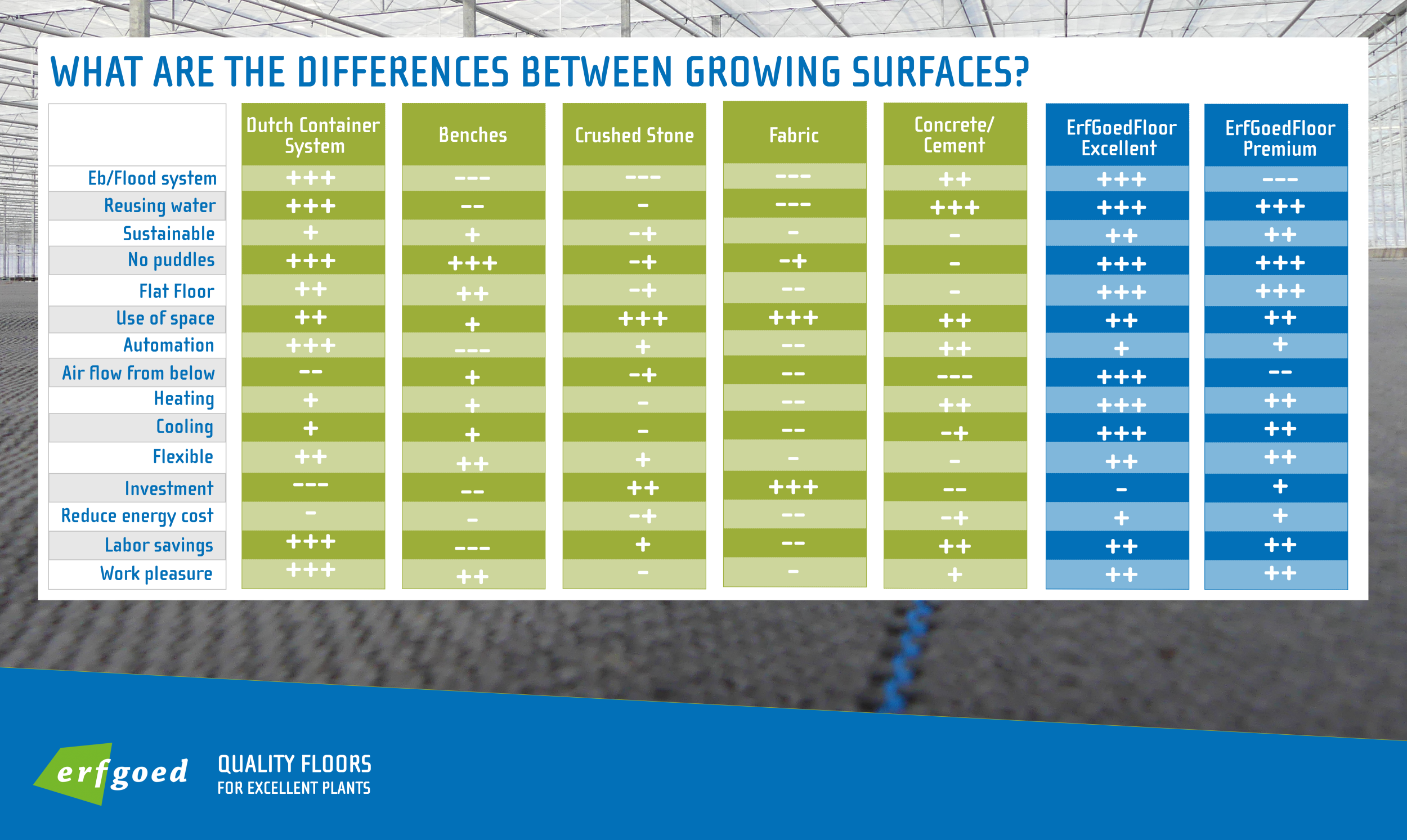 WHAT ARE THE DIFFERENCES BETWEEN GROWING SURFACES?

| | Dutch Container System | Benches | Crushed Stone | Fabric | Concrete/ Cement | ErfGoedFloor Excellent | ErfGoedFloor Premium |
|---|---|---|---|---|---|---|---|
| Eb/Flood system | +++ | --- | --- | --- | ++ | +++ | --- |
| Reusing water | +++ | -- | - | --- | +++ | +++ | +++ |
| Sustainable | + | + | -+ | - | - | ++ | ++ |
| No puddles | +++ | +++ | -+ | -+ | - | +++ | +++ |
| Flat Floor | ++ | ++ | -+ | -- | - | +++ | +++ |
| Use of space | ++ | + | +++ | +++ | ++ | ++ | ++ |
| Automation | +++ | --- | + | -- | ++ | + | + |
| Air flow from below | -- | + | -+ | -- | --- | +++ | -- |
| Heating | + | + | - | -- | ++ | +++ | ++ |
| Cooling | + | + | - | -- | -+ | +++ | ++ |
| Flexible | ++ | ++ | + | - | - | ++ | ++ |
| Investment | --- | -- | ++ | +++ | -- | - | + |
| Reduce energy cost | - | - | -+ | -- | -+ | + | + |
| Labor savings | +++ | --- | + | -- | ++ | ++ | ++ |
| Work pleasure | +++ | ++ | - | - | + | ++ | ++ |

erfgoed

QUALITY FLOORS
FOR EXCELLENT PLANTS